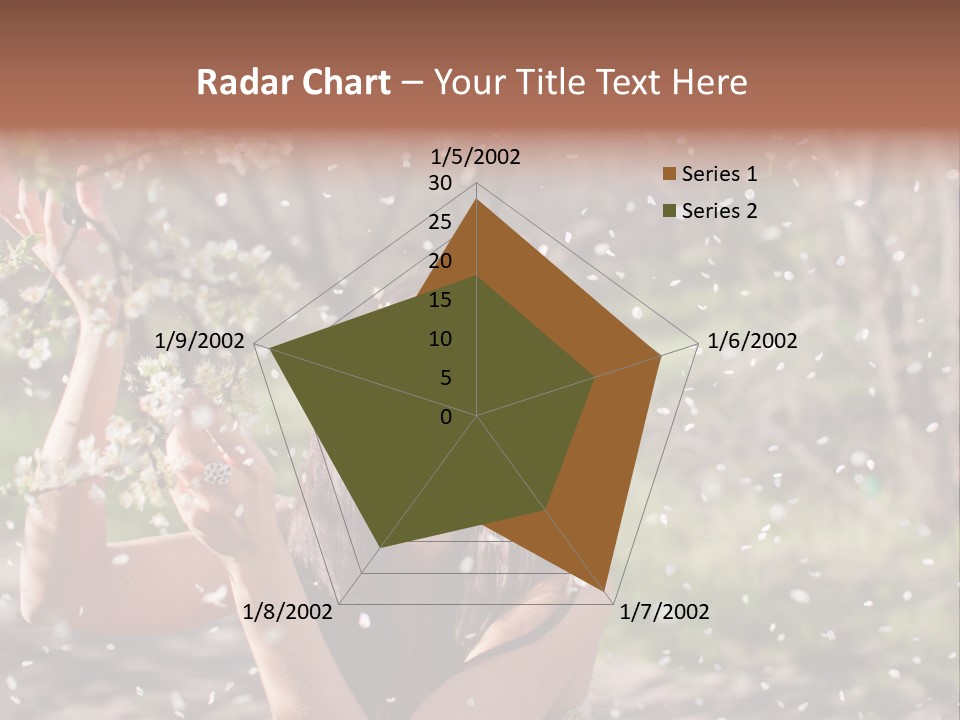 Radar Chart – Your Title Text Here

1/5/2002
30
25
20
15
10
5
0
1/6/2002
1/7/2002
1/8/2002
1/9/2002

Series 1
Series 2